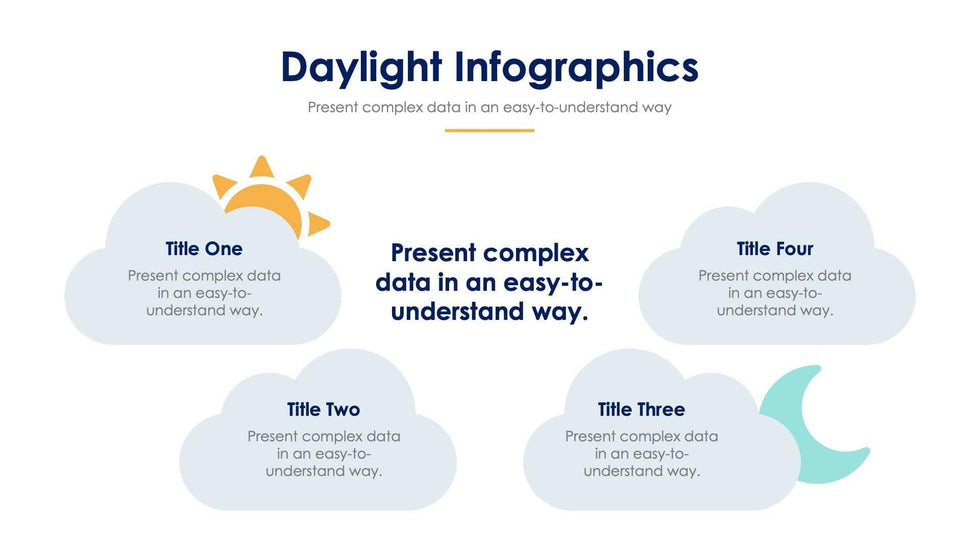 Daylight Infographics

Present complex data in an easy-to-understand way

Title One
Present complex data in an easy-to-understand way.

Present complex data in an easy-to-understand way.

Title Four
Present complex data in an easy-to-understand way.

Title Two
Present complex data in an easy-to-understand way.

Title Three
Present complex data in an easy-to-understand way.